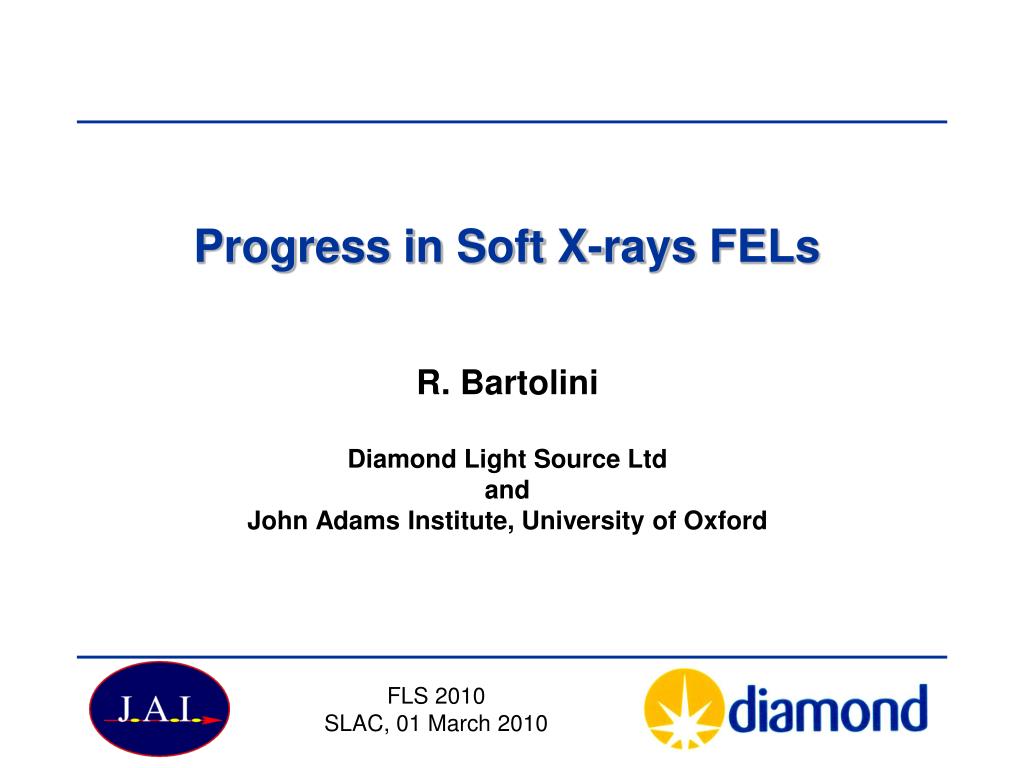 Progress in Soft X-rays FELs

R. Bartolini

Diamond Light Source Ltd
and
John Adams Institute, University of Oxford

J.A.I.

FLS 2010
SLAC, 01 March 2010

diamond